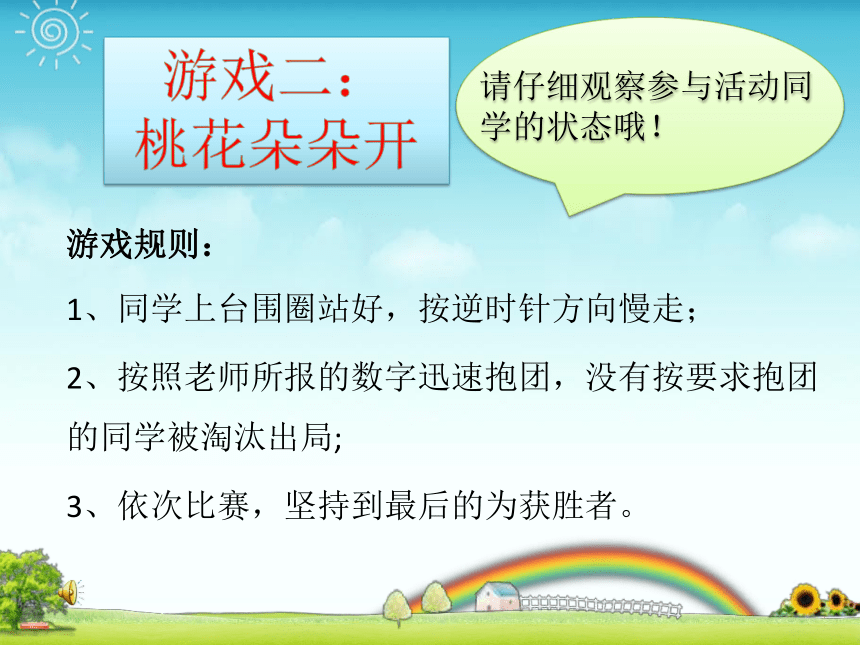 游戏二：
桃花朵朵开

请仔细观察参与活动同学的状态哦！

游戏规则：

1、同学上台围圈站好，按逆时针方向慢走；

2、按照老师所报的数字迅速抱团，没有按要求抱团的同学被淘汰出局;

3、依次比赛，坚持到最后的为获胜者。